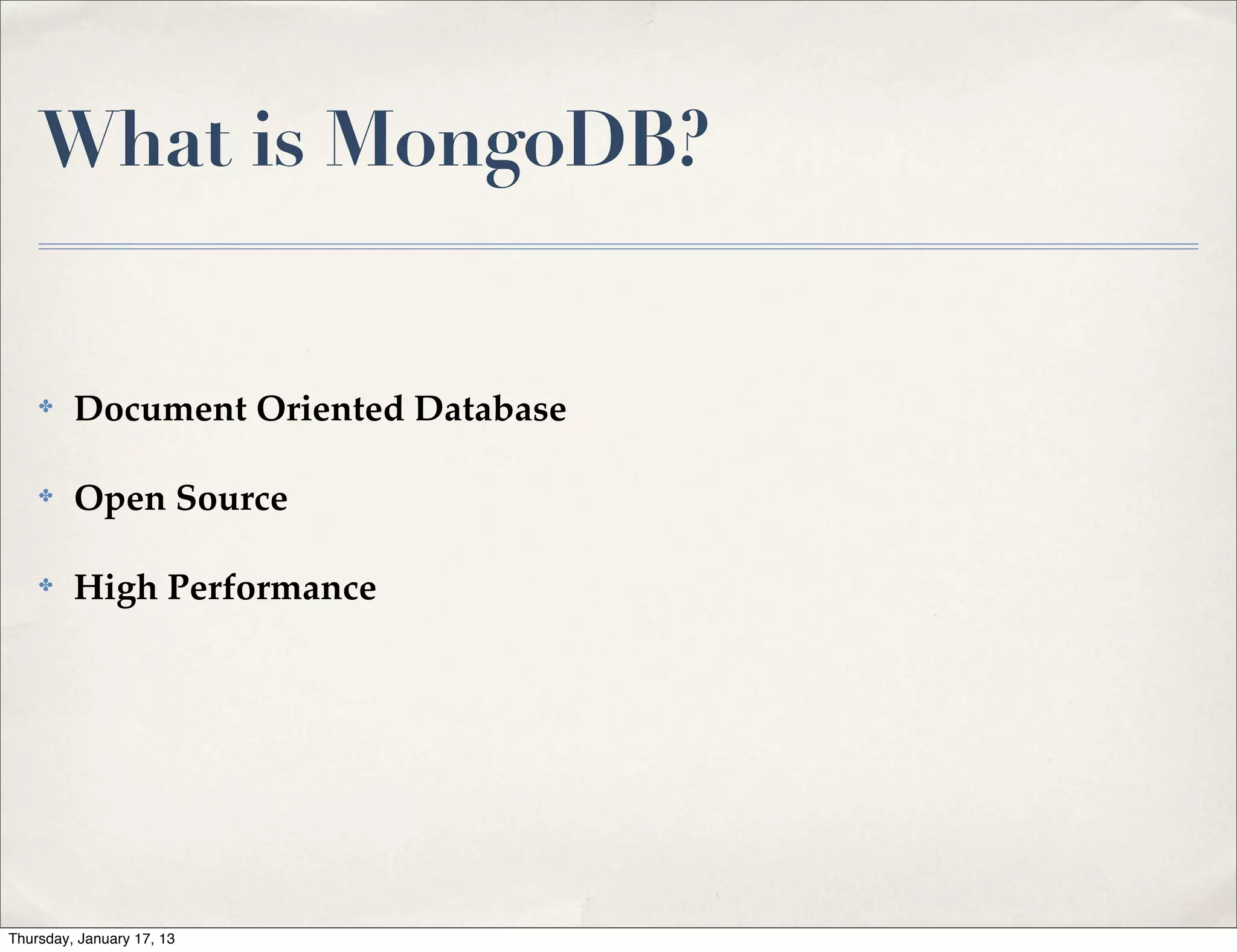 What is MongoDB?

✤ Document Oriented Database

✤ Open Source

✤ High Performance

Thursday, January 17, 13